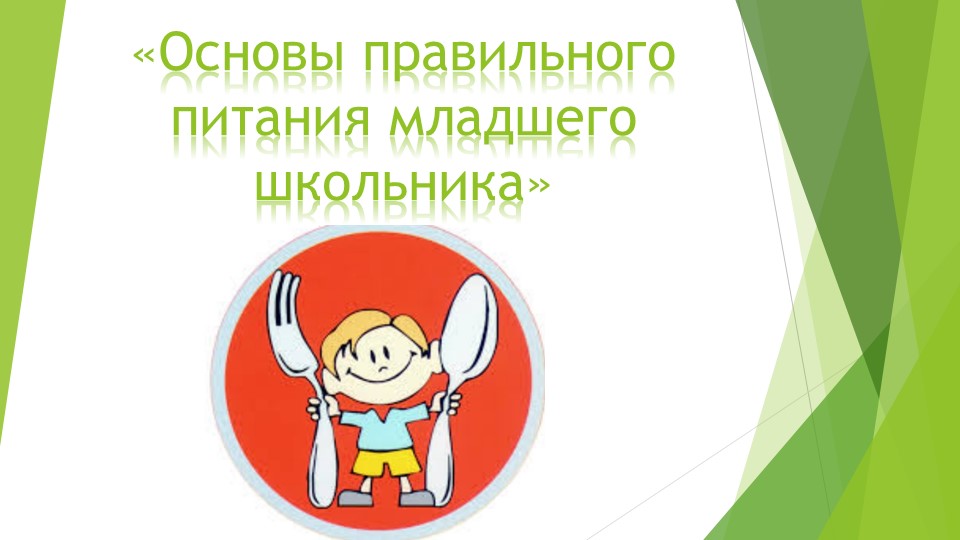 «Основы правильного питания младшего школьника»